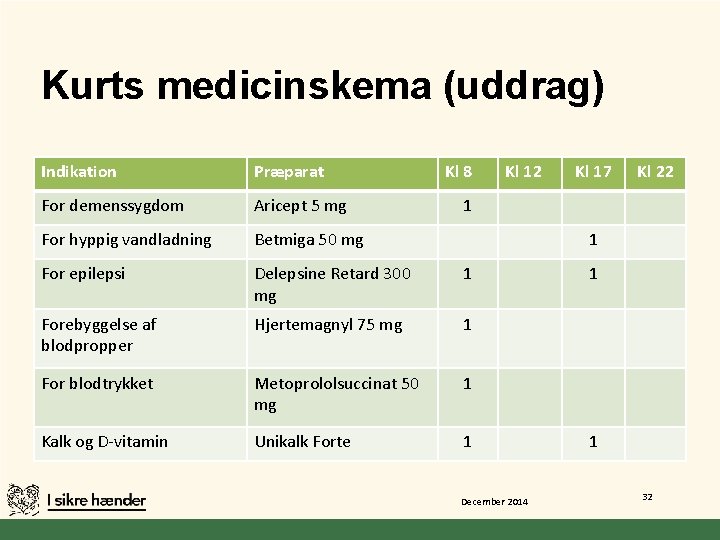 Kurts medicinskema (uddrag)

| Indikation | Præparat | Kl 8 | Kl 12 | Kl 17 | Kl 22 |
|---|---|---|---|---|---|
| For demenssygdom | Aricept 5 mg | 1 | | | |
| For hyppig vandladning | Betmiga 50 mg | | | 1 | |
| For epilepsi | Delepsine Retard 300 mg | 1 | | 1 | |
| Forebyggelse af blodpropper | Hjertemagnyl 75 mg | 1 | | | |
| For blodtrykket | Metoprololsuccinat 50 mg | 1 | | | |
| Kalk og D-vitamin | Unikalk Forte | 1 | | 1 | |

I sikre hænder

December 2014

32